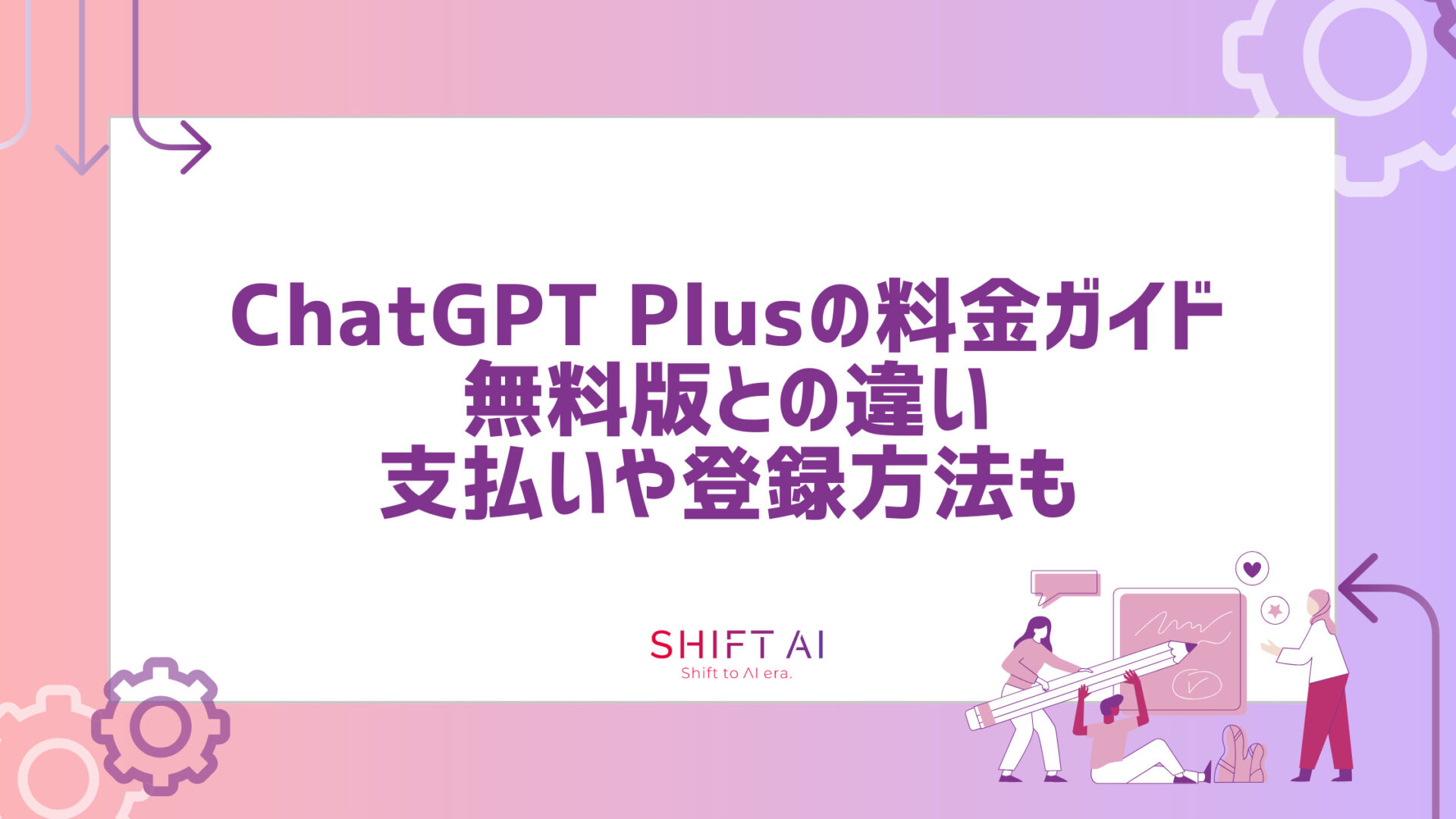 ChatGPT Plusの料金ガイド
無料版との違い
支払いや登録方法も

SHIFT AI
Shift to AI era.